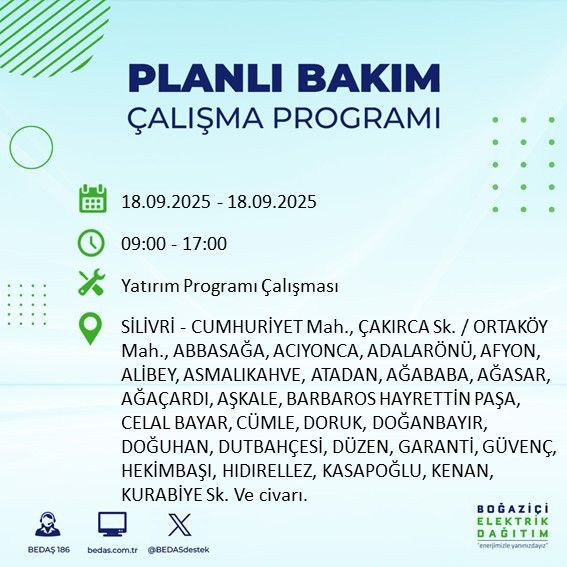 PLANLI BAKIM
ÇALIŞMA PROGRAMI

18.09.2025 - 18.09.2025

09:00 - 17:00

Yatırım Programı Çalışması

SİLİVRİ - CUMHURİYET Mah., ÇAKIRCA Sk. / ORTAKÖY Mah., ABBASAĞA, ACIYONCA, ADALARÖNÜ, AFYON, ALİBEY, ASMALIKAHVE, ATADAN, AĞABABA, AĞASAR, AĞAÇARDI, AŞKALE, BARBAROS HAYRETTİN PAŞA, CELAL BAYAR, CÜMLE, DORUK, DOĞANBAYIR, DOĞUHAN, DUTBAHÇESİ, DÜZEN, GARANTİ, GÜVENÇ, HEKİMBAŞI, HIDIRELLEZ, KASAPOĞLU, KENAN, KURABİYE Sk. Ve civarı.

BEDAŞ 186 bedas.com.tr @BEDASdestek

BOĞAZİÇİ ELEKTRİK DAĞITIM
"enerjimizle yanınızdayız"